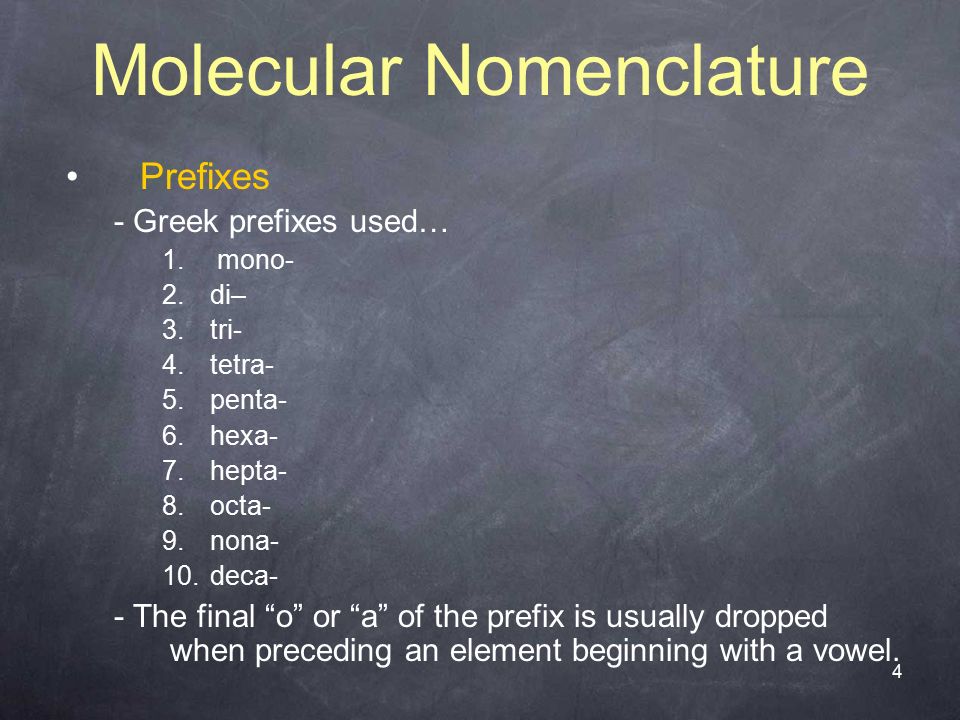 Molecular Nomenclature

• Prefixes

- Greek prefixes used…

1. mono-
2. di–
3. tri-
4. tetra-
5. penta-
6. hexa-
7. hepta-
8. octa-
9. nona-
10. deca-

- The final “o” or “a” of the prefix is usually dropped when preceding an element beginning with a vowel.

4